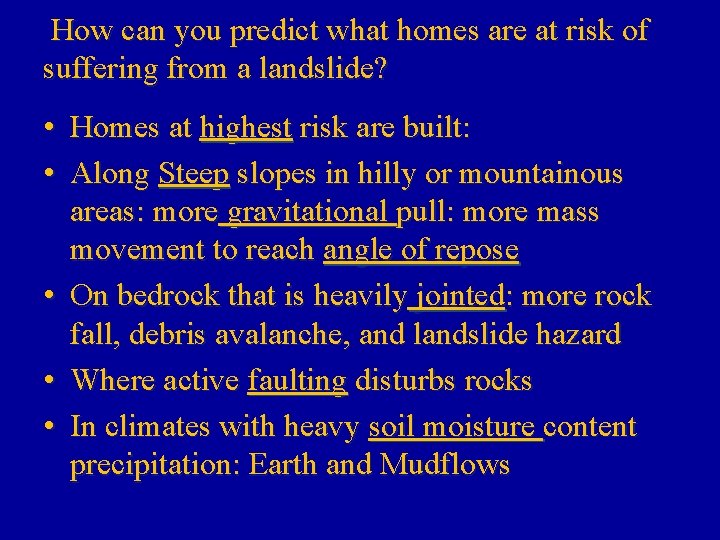 How can you predict what homes are at risk of suffering from a landslide?

• Homes at highest risk are built:
• Along Steep slopes in hilly or mountainous areas: more gravitational pull: more mass movement to reach angle of repose
• On bedrock that is heavily jointed: more rock fall, debris avalanche, and landslide hazard
• Where active faulting disturbs rocks
• In climates with heavy soil moisture content precipitation: Earth and Mudflows